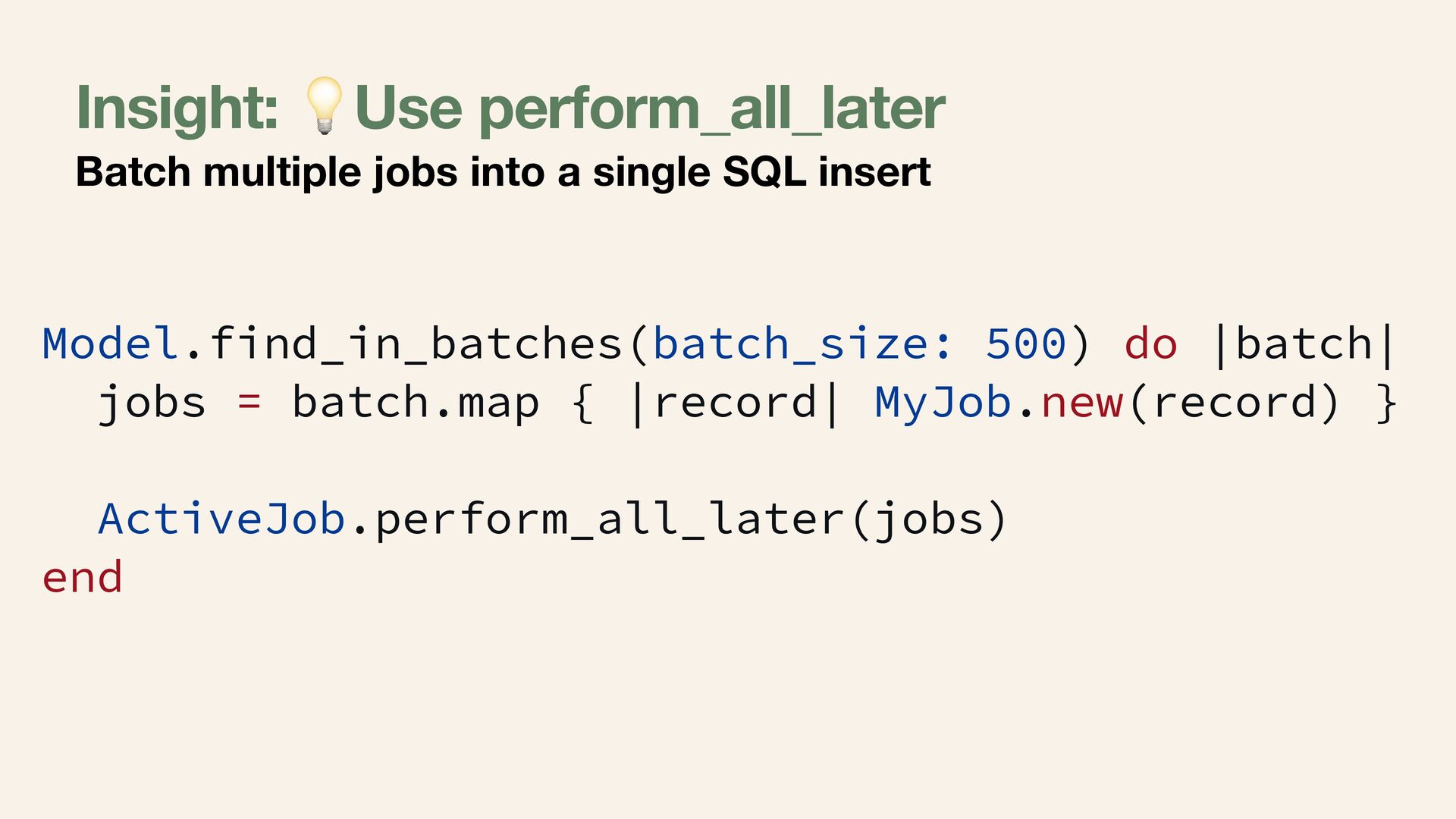 Insight: 💡Use perform_all_later

Batch multiple jobs into a single SQL insert

Model.find_in_batches(batch_size: 500) do |batch|
  jobs = batch.map { |record| MyJob.new(record) }

  ActiveJob.perform_all_later(jobs)
end